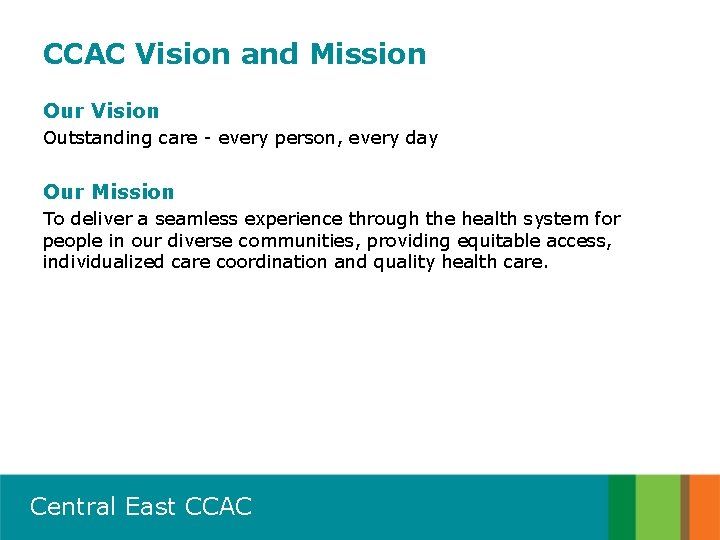 CCAC Vision and Mission

Our Vision

Outstanding care - every person, every day

Our Mission

To deliver a seamless experience through the health system for people in our diverse communities, providing equitable access, individualized care coordination and quality health care.

Central East CCAC